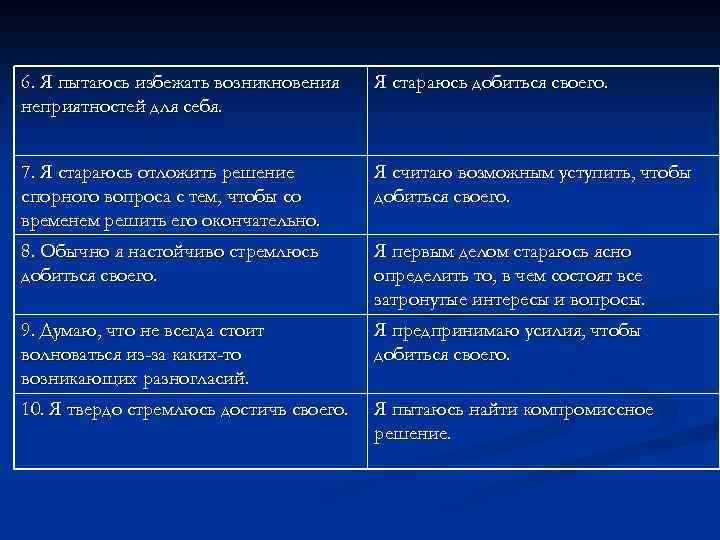 | 6. Я пытаюсь избежать возникновения неприятностей для себя. | Я стараюсь добиться своего. |
|---|---|
| 7. Я стараюсь отложить решение спорного вопроса с тем, чтобы со временем решить его окончательно. | Я считаю возможным уступить, чтобы добиться своего. |
| 8. Обычно я настойчиво стремлюсь добиться своего. | Я первым делом стараюсь ясно определить то, в чем состоят все затронутые интересы и вопросы. |
| 9. Думаю, что не всегда стоит волноваться из-за каких-то возникающих разногласий. | Я предпринимаю усилия, чтобы добиться своего. |
| 10. Я твердо стремлюсь достичь своего. | Я пытаюсь найти компромиссное решение. |